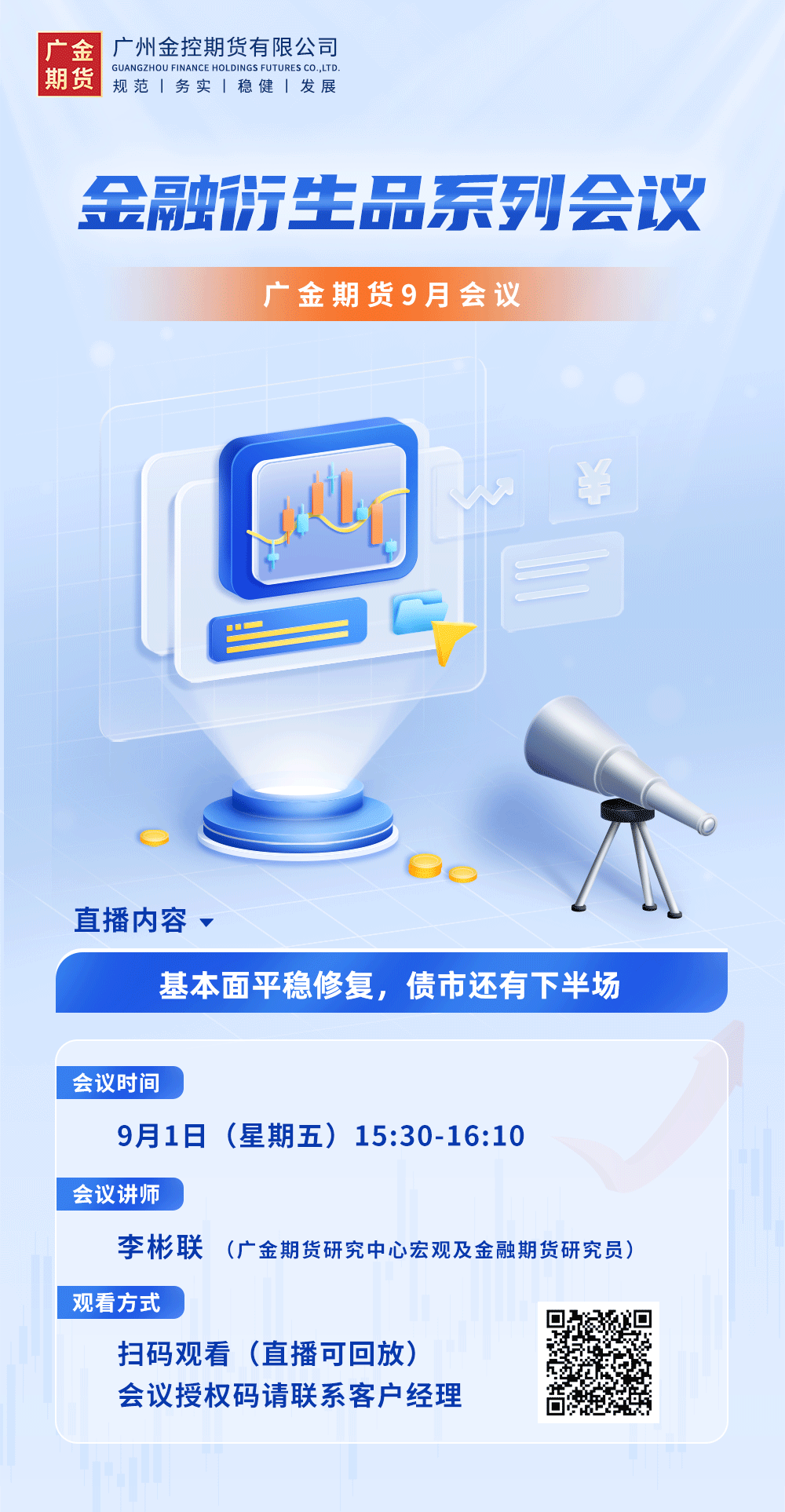 广金期货

广州金控期货有限公司
GUANGZHOU FINANCE HOLDINGS FUTURES CO.,LTD.
规范 | 务实 | 稳健 | 发展

金融衍生品系列会议

广金期货9月会议

¥

直播内容

基本面平稳修复，债市还有下半场

会议时间

9月1日（星期五）15:30-16:10

会议讲师

李彬联 （广金期货研究中心宏观及金融期货研究员）

观看方式

扫码观看（直播可回放）
会议授权码请联系客户经理